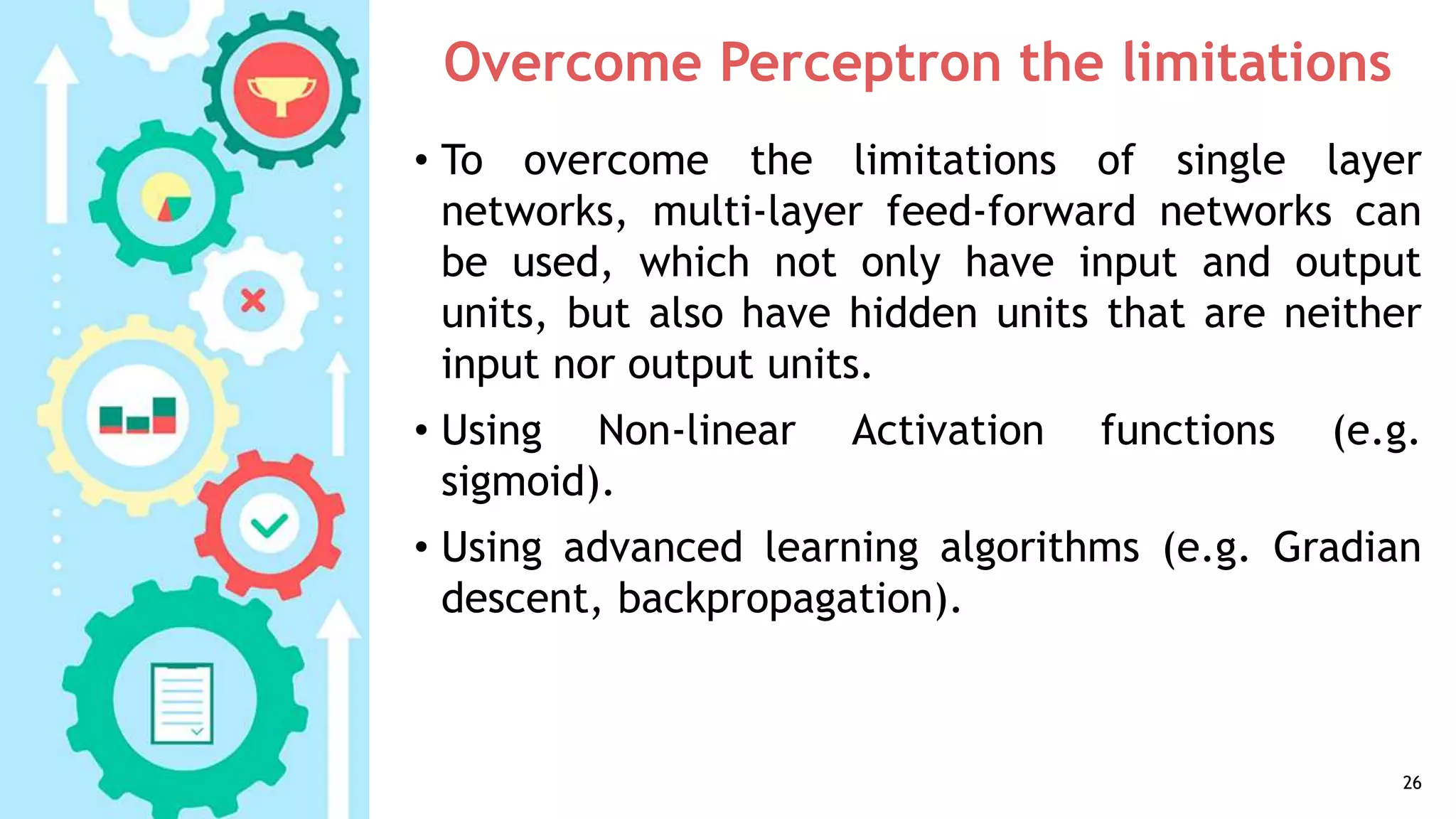 Overcome Perceptron the limitations

• To overcome the limitations of single layer networks, multi-layer feed-forward networks can be used, which not only have input and output units, but also have hidden units that are neither input nor output units.

• Using Non-linear Activation functions (e.g. sigmoid).

• Using advanced learning algorithms (e.g. Gradian descent, backpropagation).

26